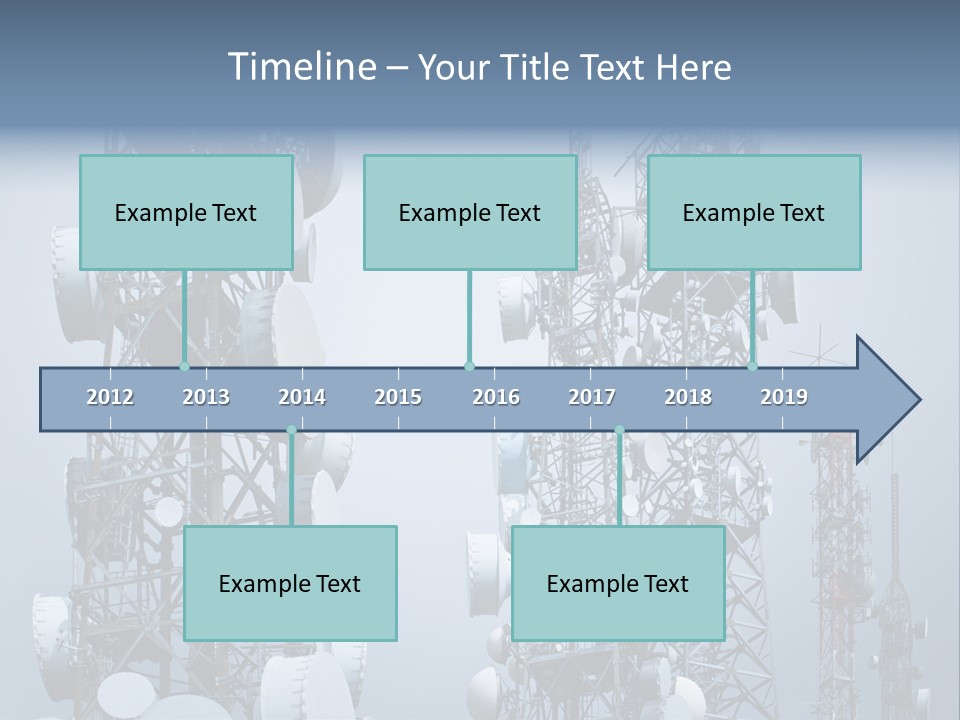 Timeline – Your Title Text Here

Example Text

Example Text

Example Text

2012 2013 2014 2015 2016 2017 2018 2019

Example Text

Example Text